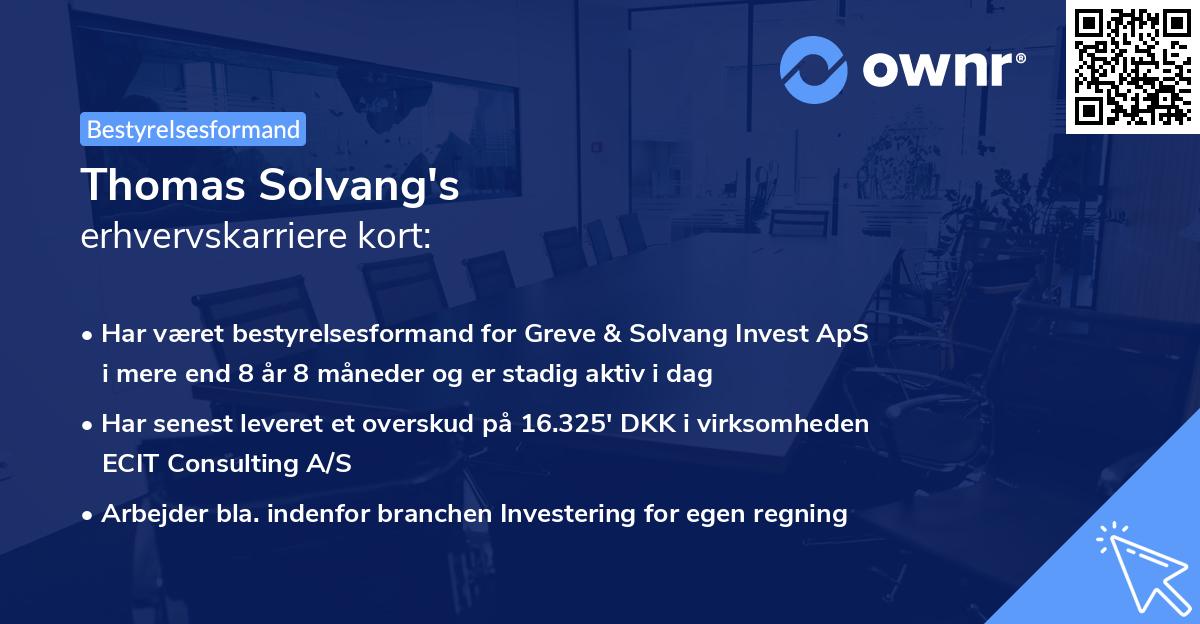 ownr®

Bestyrelsesformand

Thomas Solvang's
erhvervskarriere kort:

• Har været bestyrelsesformand for Greve & Solvang Invest ApS i mere end 8 år 8 måneder og er stadig aktiv i dag

• Har senest leveret et overskud på 16.325' DKK i virksomheden ECIT Consulting A/S

• Arbejder bla. indenfor branchen Investering for egen regning